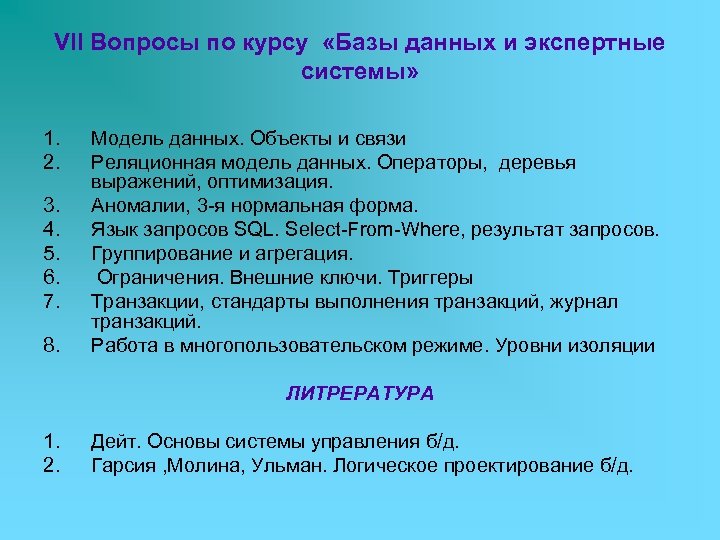 VII Вопросы по курсу «Базы данных и экспертные системы»

1. Модель данных. Объекты и связи
2. Реляционная модель данных. Операторы, деревья выражений, оптимизация.
3. Аномалии, 3-я нормальная форма.
4. Язык запросов SQL. Select-From-Where, результат запросов.
5. Группирование и агрегация.
6. Ограничения. Внешние ключи. Триггеры
7. Транзакции, стандарты выполнения транзакций, журнал транзакций.
8. Работа в многопользовательском режиме. Уровни изоляции

ЛИТРЕРАТУРА

1. Дейт. Основы системы управления б/д.
2. Гарсия ,Молина, Ульман. Логическое проектирование б/д.